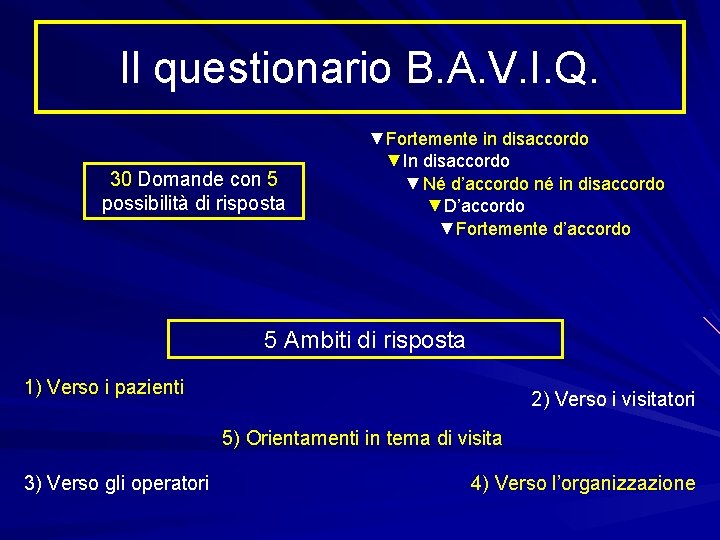 Il questionario B.A.V.I.Q.

30 Domande con 5 possibilità di risposta

▼Fortemente in disaccordo
▼In disaccordo
▼Né d'accordo né in disaccordo
▼D'accordo
▼Fortemente d'accordo

5 Ambiti di risposta

1) Verso i pazienti

2) Verso i visitatori

5) Orientamenti in tema di visita

3) Verso gli operatori

4) Verso l'organizzazione